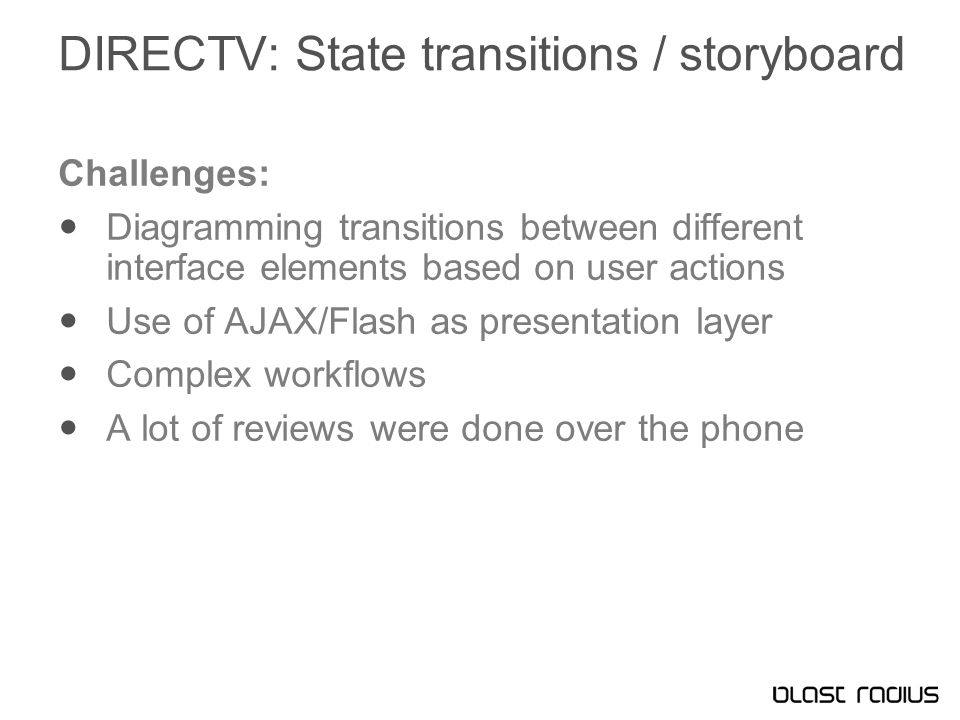 DIRECTV: State transitions / storyboard

Challenges:

- Diagramming transitions between different interface elements based on user actions
- Use of AJAX/Flash as presentation layer
- Complex workflows
- A lot of reviews were done over the phone

blast radius